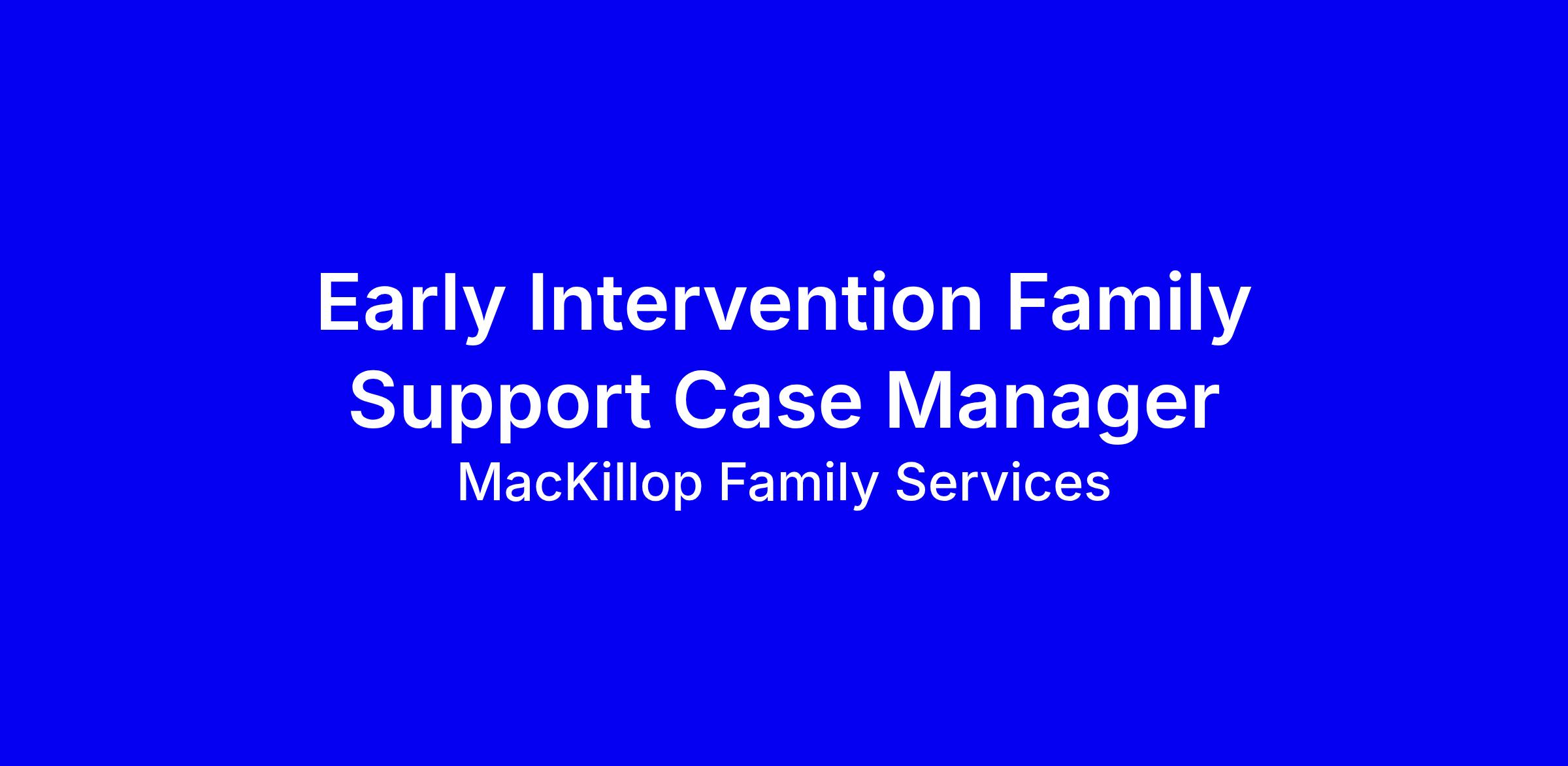 Early Intervention Family Support Case Manager

MacKillop Family Services